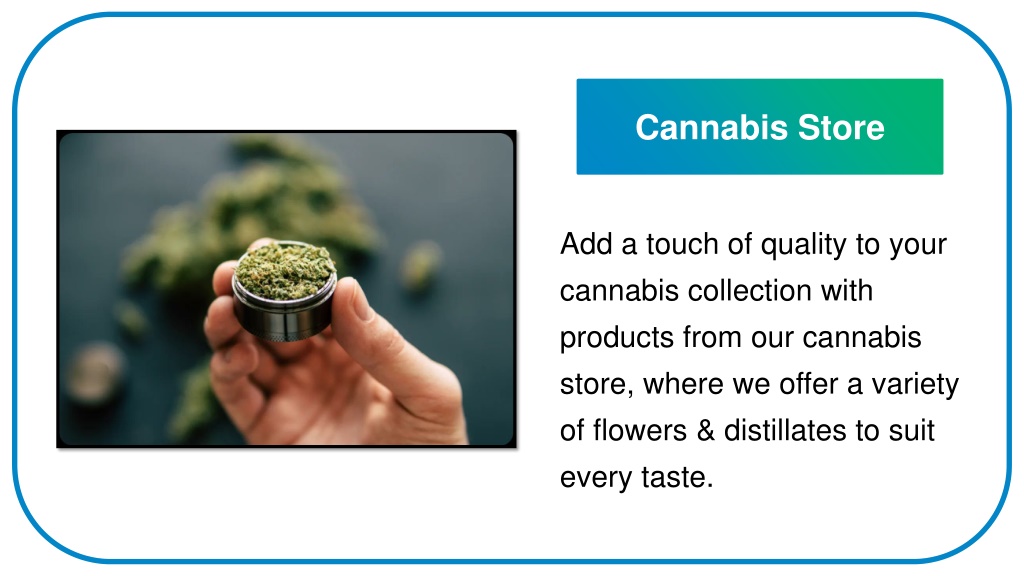 Cannabis Store

Add a touch of quality to your cannabis collection with products from our cannabis store, where we offer a variety of flowers & distillates to suit every taste.